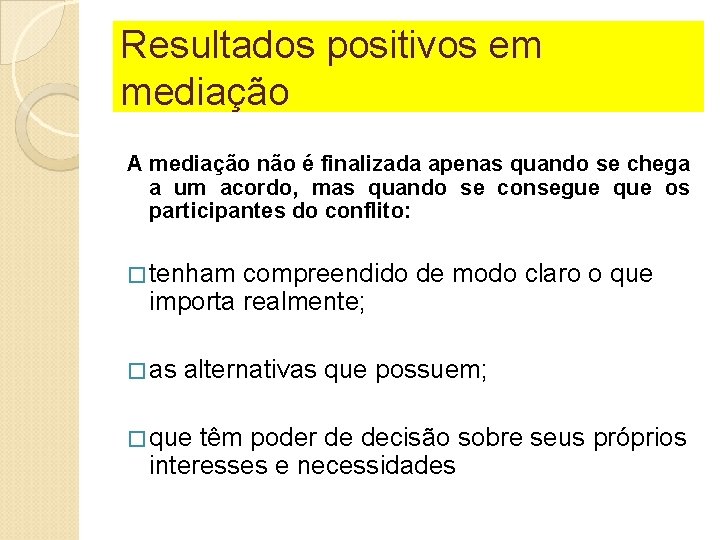 Resultados positivos em mediação

A mediação não é finalizada apenas quando se chega a um acordo, mas quando se consegue que os participantes do conflito:

□ tenham compreendido de modo claro o que importa realmente;

□ as alternativas que possuem;

□ que têm poder de decisão sobre seus próprios interesses e necessidades